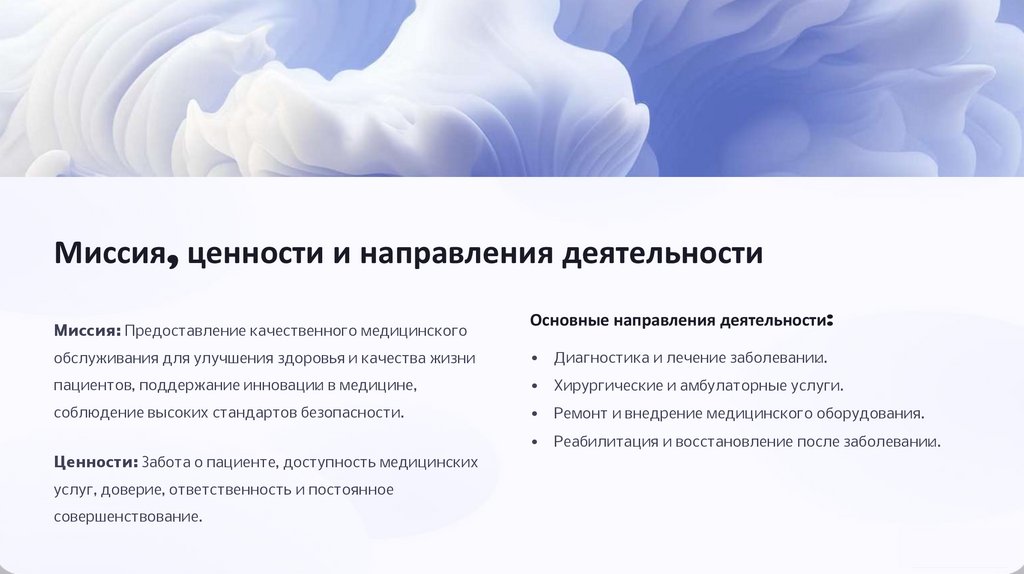 Миссия, ценности и направления деятельности

Миссия: Предоставление качественного медицинского обслуживания для улучшения здоровья и качества жизни пациентов, поддержание инновации в медицине, соблюдение высоких стандартов безопасности.

Ценности: Забота о пациенте, доступность медицинских услуг, доверие, ответственность и постоянное совершенствование.

Основные направления деятельности:

• Диагностика и лечение заболевании.
• Хирургические и амбулаторные услуги.
• Ремонт и внедрение медицинского оборудования.
• Реабилитация и восстановление после заболевании.